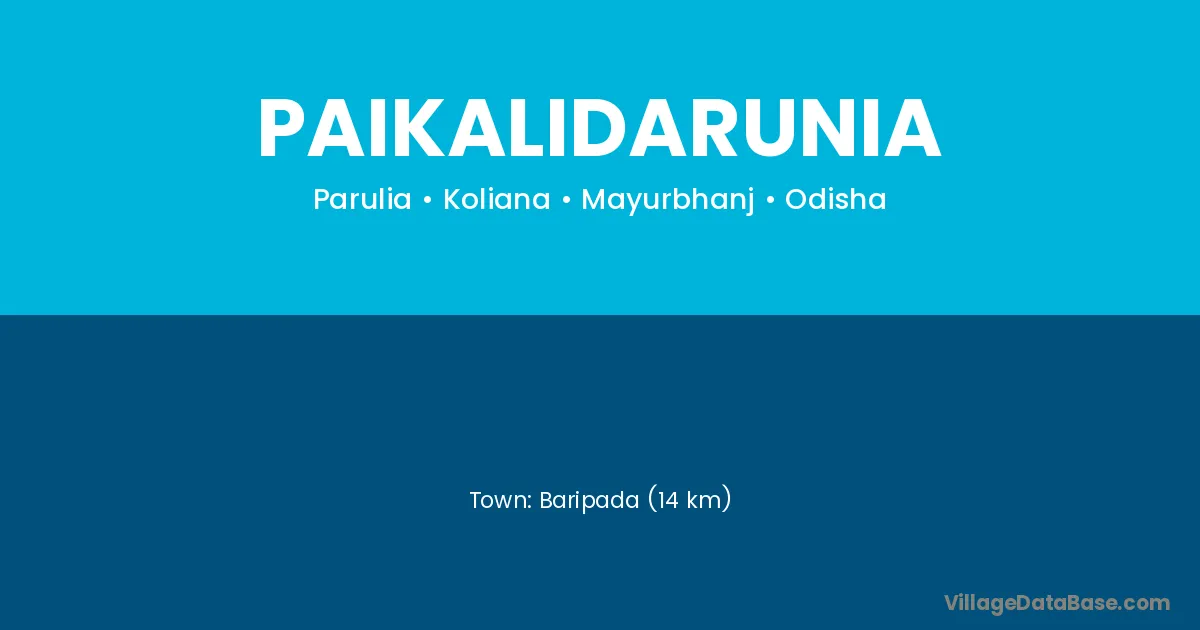 PAIKALIDARUNIA

Parulia • Koliana • Mayurbhanj • Odisha

Town: Baripada (14 km)

VillageDataBase.com